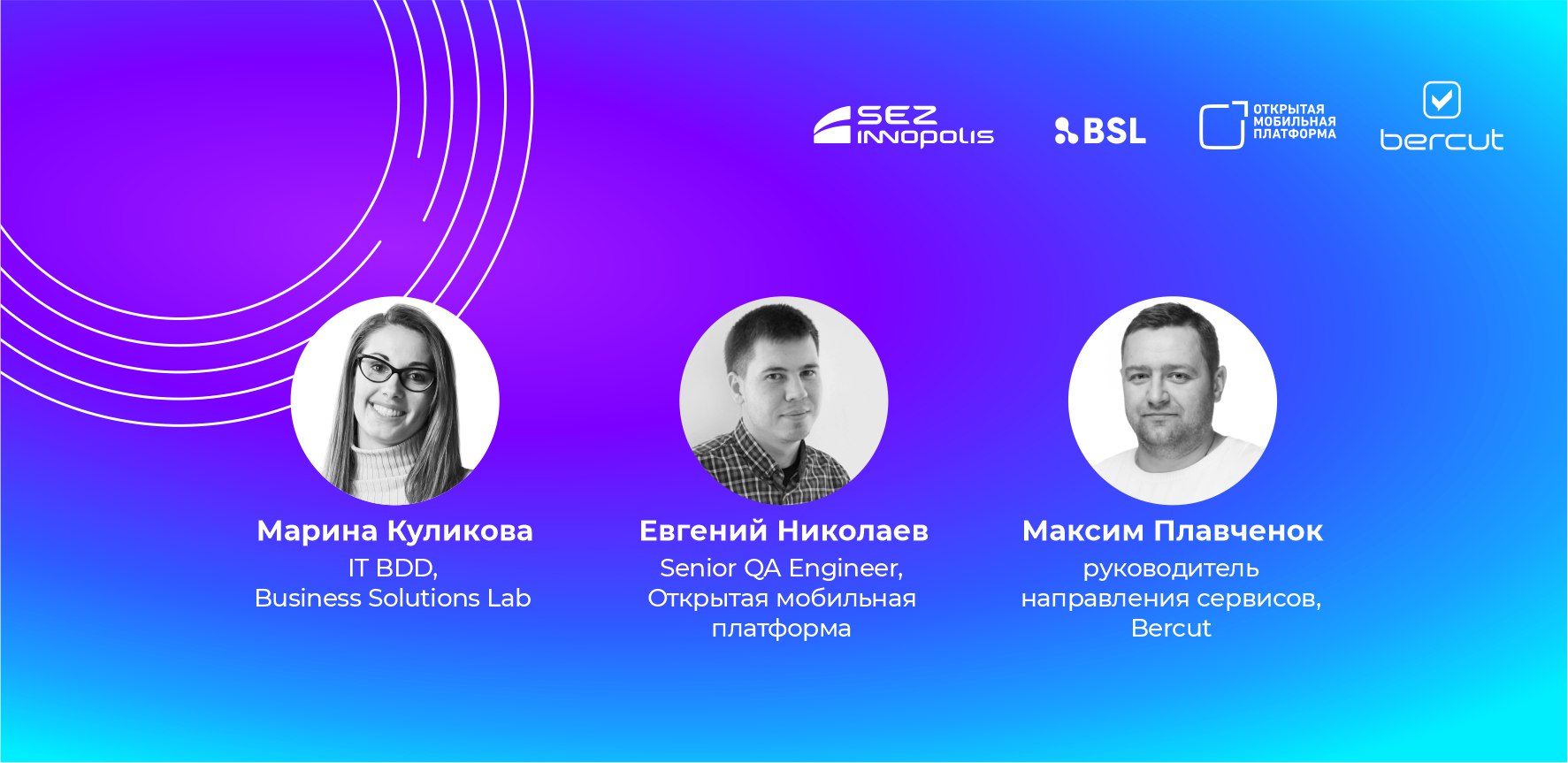 SEZ INNOPOLIS

BSL

ОТКРЫТАЯ МОБИЛЬНАЯ ПЛАТФОРМА

bercut

Марина Куликова
IT BDD,
Business Solutions Lab

Евгений Николаев
Senior QA Engineer,
Открытая мобильная платформа

Максим Плавченок
руководитель направления сервисов,
Bercut